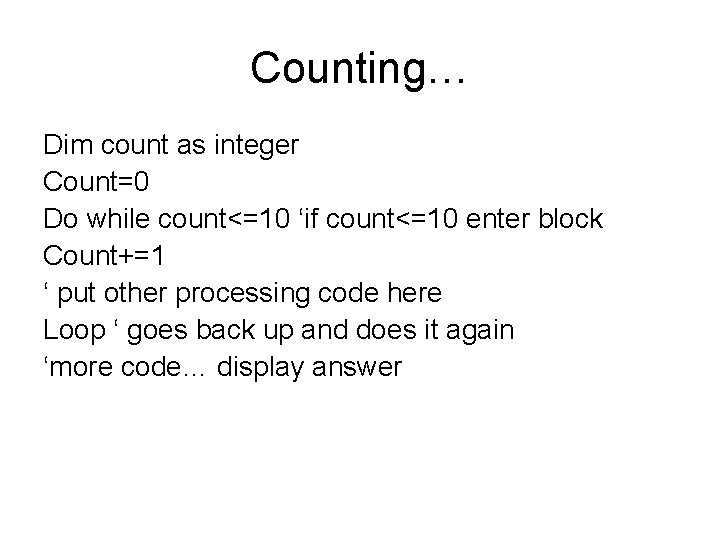 Counting…

Dim count as integer
Count=0
Do while count<=10 ‘if count<=10 enter block
Count+=1
‘ put other processing code here
Loop ‘ goes back up and does it again
‘more code… display answer